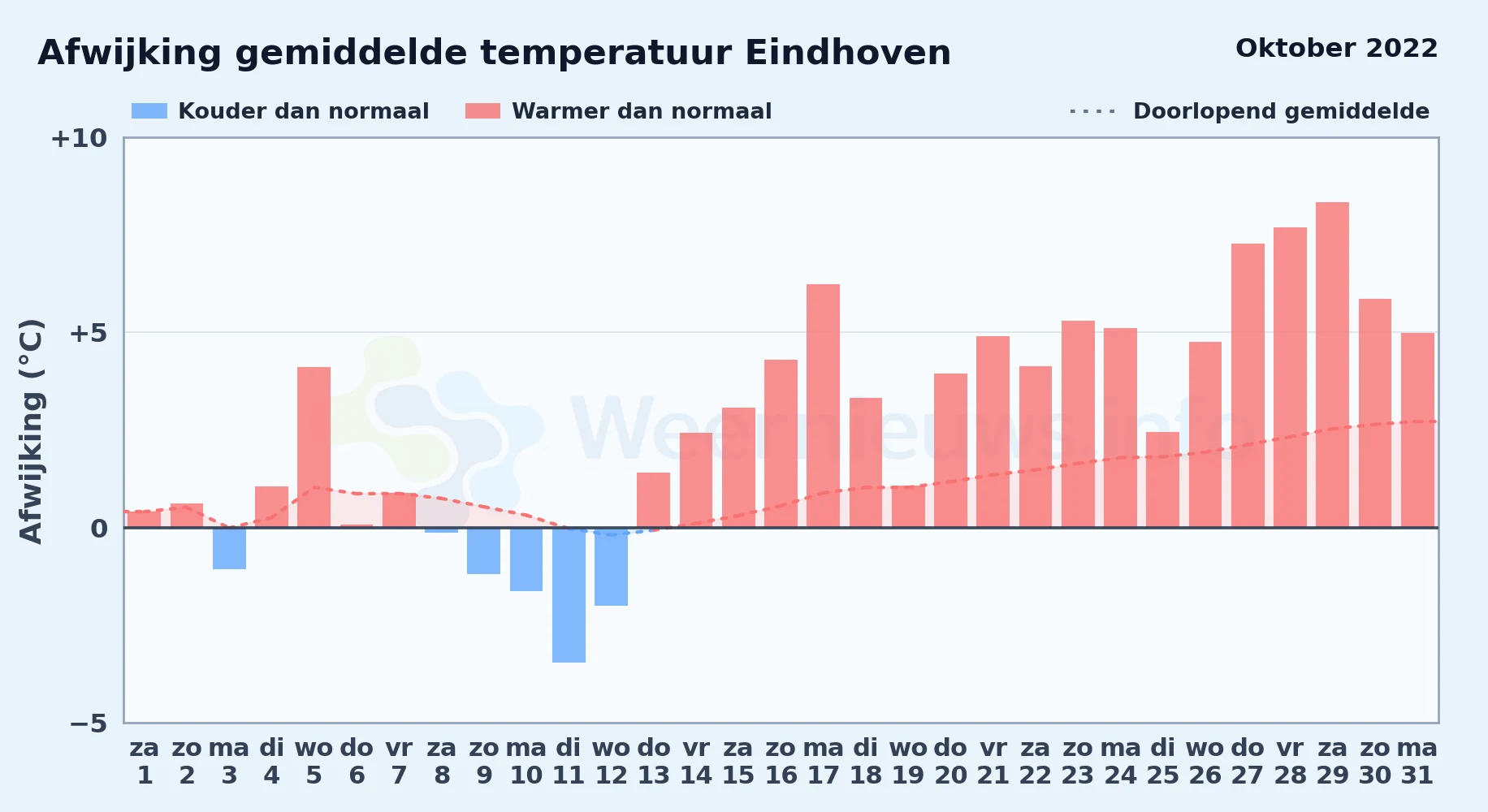 Afwijking gemiddelde temperatuur Eindhoven

Oktober 2022

Kouder dan normaal
Warmer dan normaal
Doorlopend gemiddelde

Afwijking (°C)

+10
+5
0
−5

Weernieuws.info

za 1
zo 2
ma 3
di 4
wo 5
do 6
vr 7
za 8
zo 9
ma 10
di 11
wo 12
do 13
vr 14
za 15
zo 16
ma 17
di 18
wo 19
do 20
vr 21
za 22
zo 23
ma 24
di 25
wo 26
do 27
vr 28
za 29
zo 30
ma 31